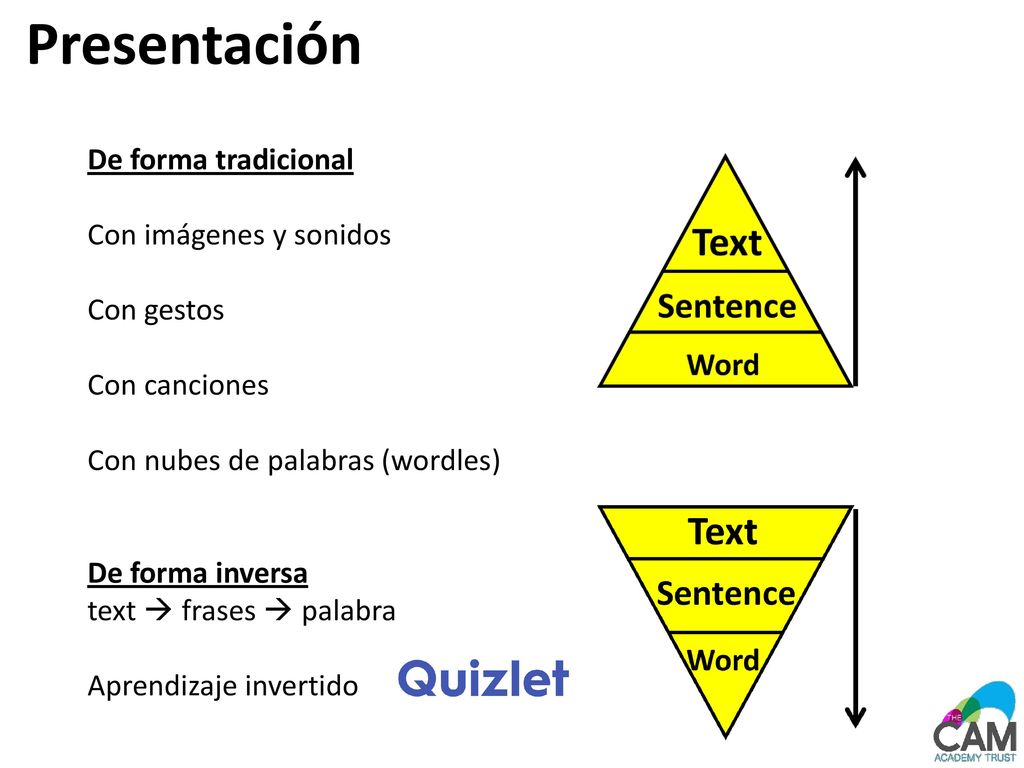 Presentación

De forma tradicional

Con imágenes y sonidos

Con gestos

Con canciones

Con nubes de palabras (wordles)

De forma inversa
text → frases → palabra

Aprendizaje invertido

Quizlet

Text
Sentence
Word

Text
Sentence
Word

THE CAM ACADEMY TRUST